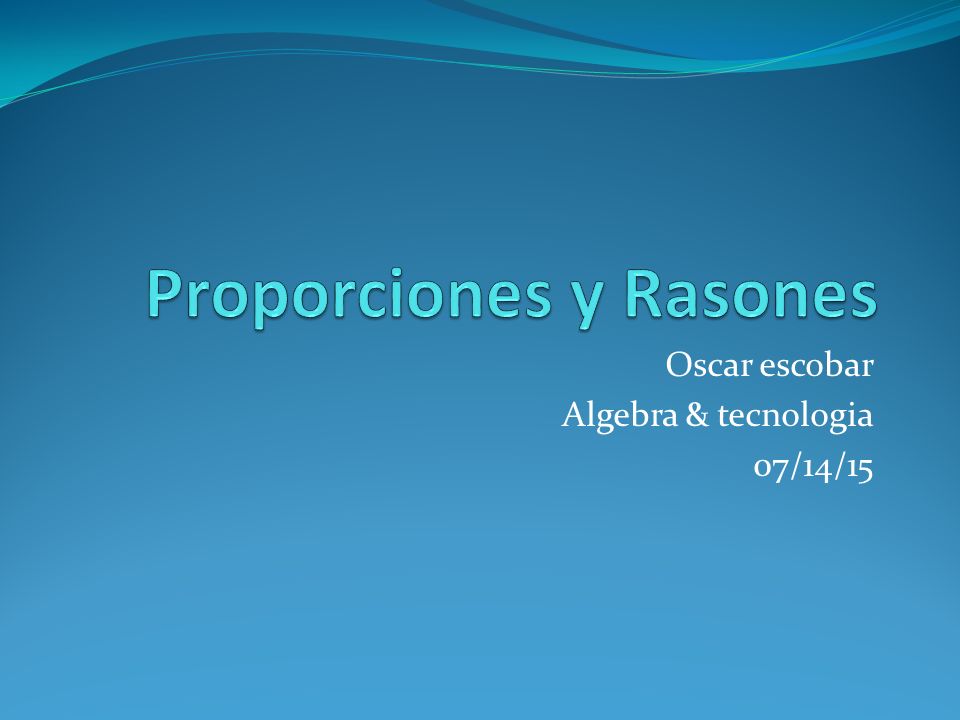 Proporciones y Rasones

Oscar escobar
Algebra & tecnologia
07/14/15